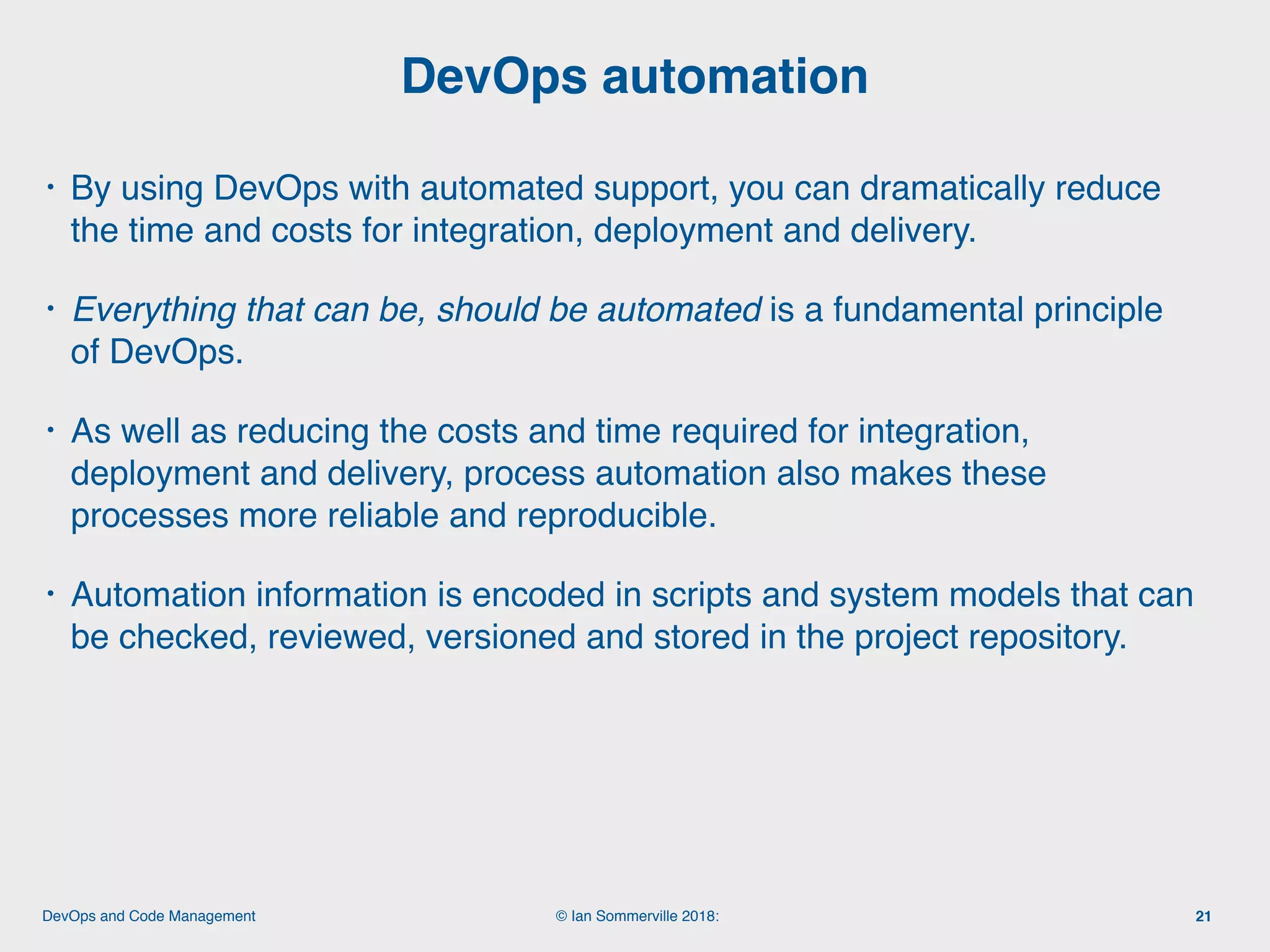 DevOps automation

• By using DevOps with automated support, you can dramatically reduce the time and costs for integration, deployment and delivery.

• Everything that can be, should be automated is a fundamental principle of DevOps.

• As well as reducing the costs and time required for integration, deployment and delivery, process automation also makes these processes more reliable and reproducible.

• Automation information is encoded in scripts and system models that can be checked, reviewed, versioned and stored in the project repository.

DevOps and Code Management © Ian Sommerville 2018: 21